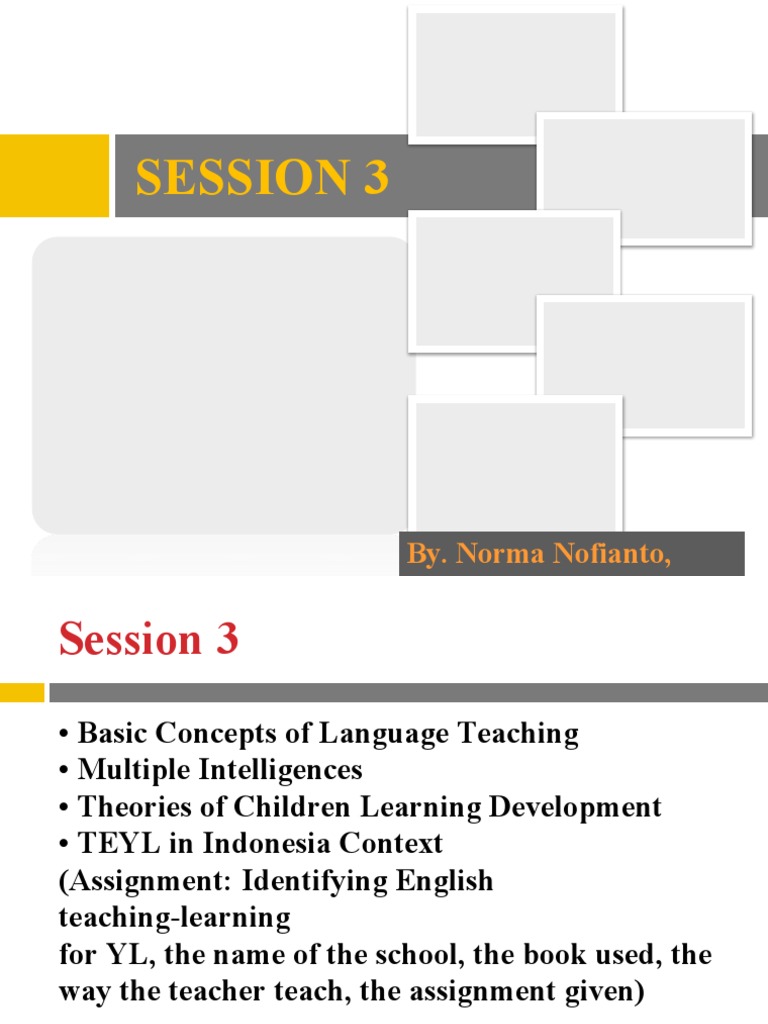 SESSION 3

By. Norma Nofianto,

Session 3

• Basic Concepts of Language Teaching
• Multiple Intelligences
• Theories of Children Learning Development
• TEYL in Indonesia Context
(Assignment: Identifying English teaching-learning
for YL, the name of the school, the book used, the way the teacher teach, the assignment given)